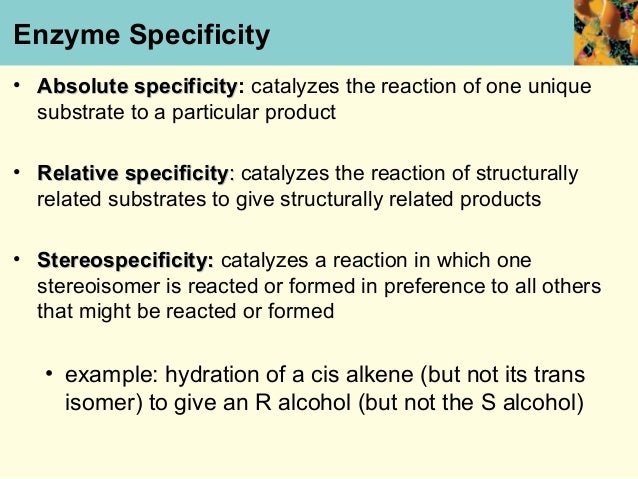 Enzyme Specificity

• Absolute specificity: catalyzes the reaction of one unique substrate to a particular product

• Relative specificity: catalyzes the reaction of structurally related substrates to give structurally related products

• Stereospecificity: catalyzes a reaction in which one stereoisomer is reacted or formed in preference to all others that might be reacted or formed

• example: hydration of a cis alkene (but not its trans isomer) to give an R alcohol (but not the S alcohol)